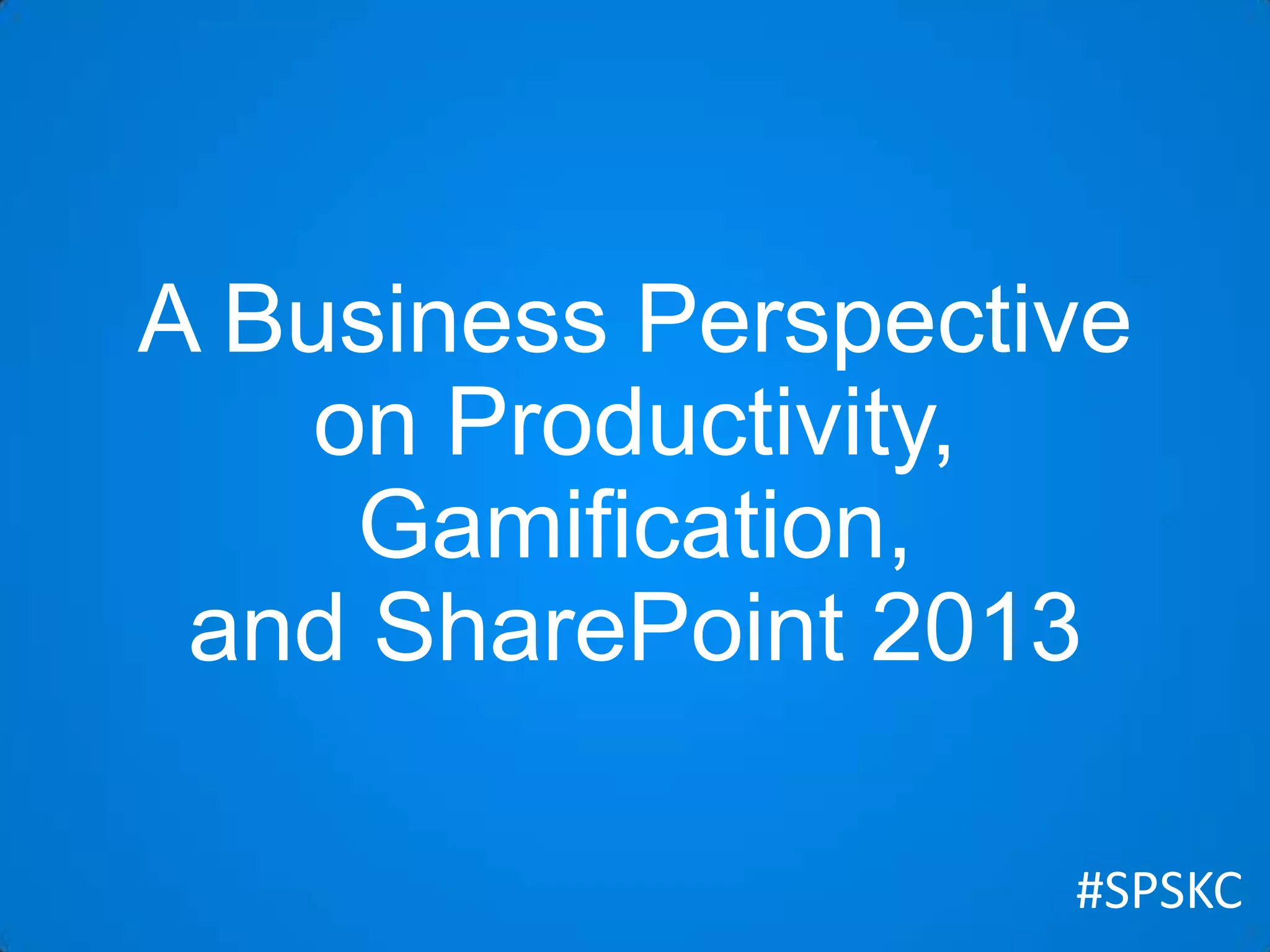 A Business Perspective on Productivity, Gamification, and SharePoint 2013

#SPSKC